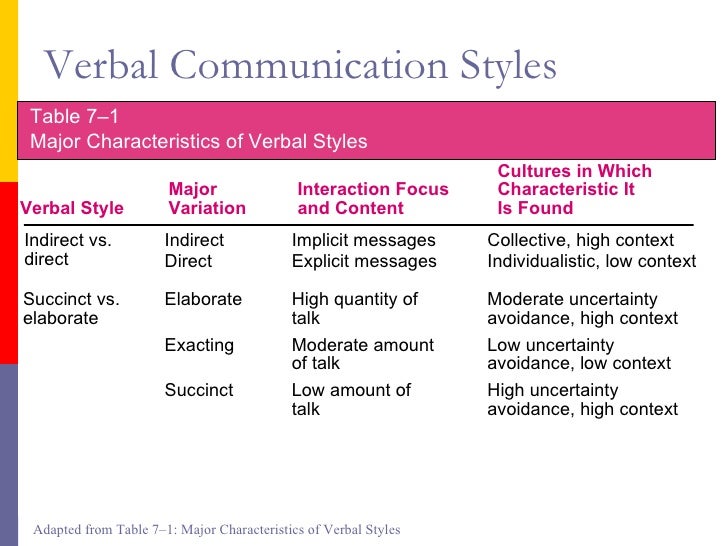 Verbal Communication Styles

Table 7–1
Major Characteristics of Verbal Styles

| Verbal Style | Major Variation | Interaction Focus and Content | Cultures in Which Characteristic It Is Found |
|---|---|---|---|
| Indirect vs. direct | Indirect | Implicit messages | Collective, high context |
| | Direct | Explicit messages | Individualistic, low context |
| Succinct vs. elaborate | Elaborate | High quantity of talk | Moderate uncertainty avoidance, high context |
| | Exacting | Moderate amount of talk | Low uncertainty avoidance, low context |
| | Succinct | Low amount of talk | High uncertainty avoidance, high context |

Adapted from Table 7–1: Major Characteristics of Verbal Styles